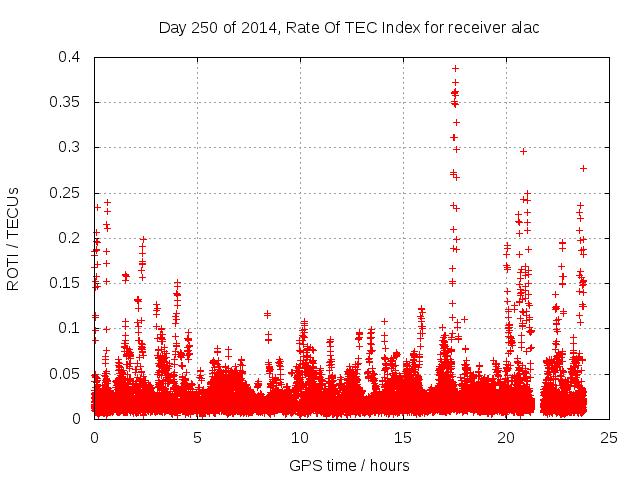 Day 250 of 2014, Rate Of TEC Index for receiver alac

ROTI / TECUs

0.4
0.35
0.3
0.25
0.2
0.15
0.1
0.05
0

0
5
10
15
20
25

GPS time / hours